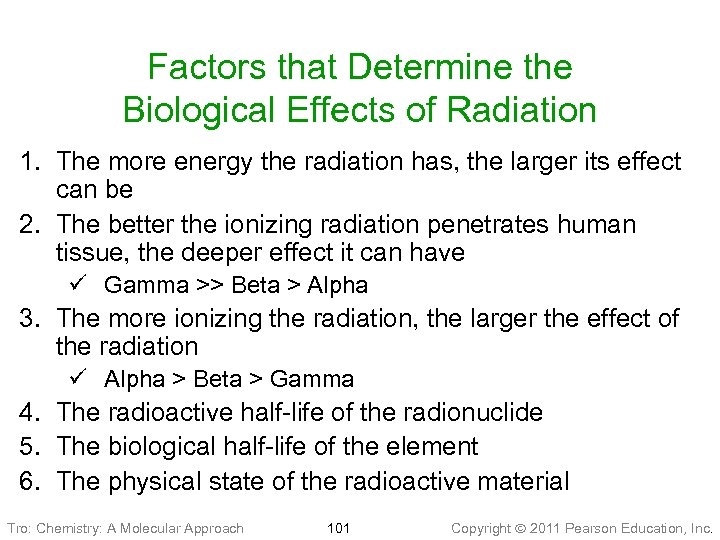 Factors that Determine the Biological Effects of Radiation

1. The more energy the radiation has, the larger its effect can be
2. The better the ionizing radiation penetrates human tissue, the deeper effect it can have
✓ Gamma >> Beta > Alpha
3. The more ionizing the radiation, the larger the effect of the radiation
✓ Alpha > Beta > Gamma
4. The radioactive half-life of the radionuclide
5. The biological half-life of the element
6. The physical state of the radioactive material

Tro: Chemistry: A Molecular Approach 101 Copyright © 2011 Pearson Education, Inc.